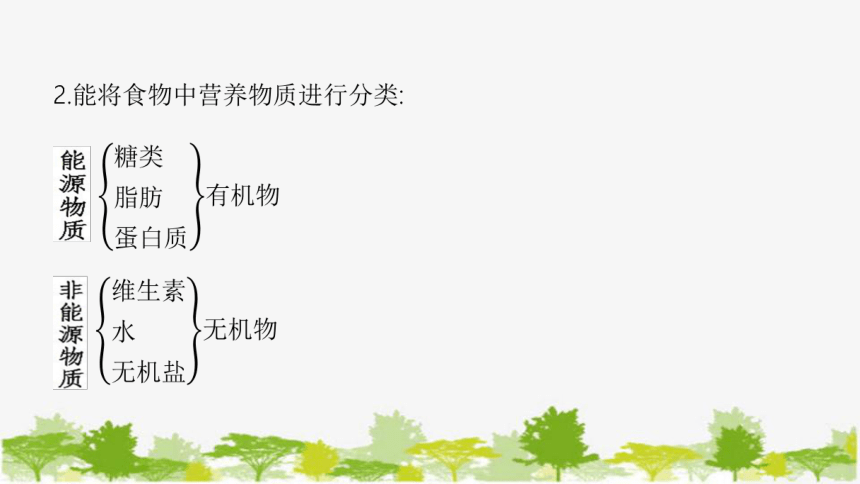 2.能将食物中营养物质进行分类:

能源物质
糖类
脂肪
蛋白质
有机物

非能源物质
维生素
水
无机盐
无机物